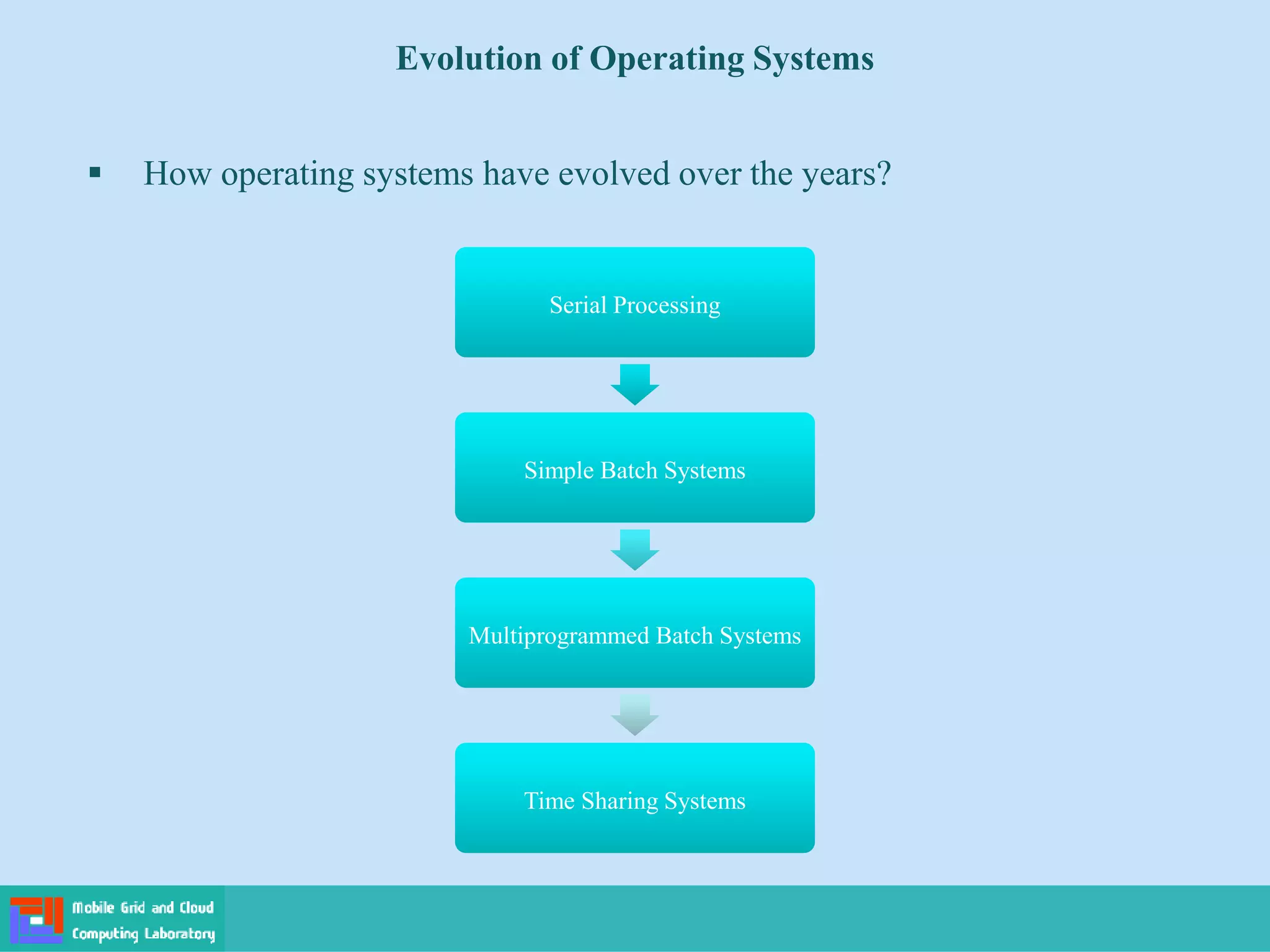 Evolution of Operating Systems

▪ How operating systems have evolved over the years?

Serial Processing

Simple Batch Systems

Multiprogrammed Batch Systems

Time Sharing Systems

Mobile Grid and Cloud Computing Laboratory